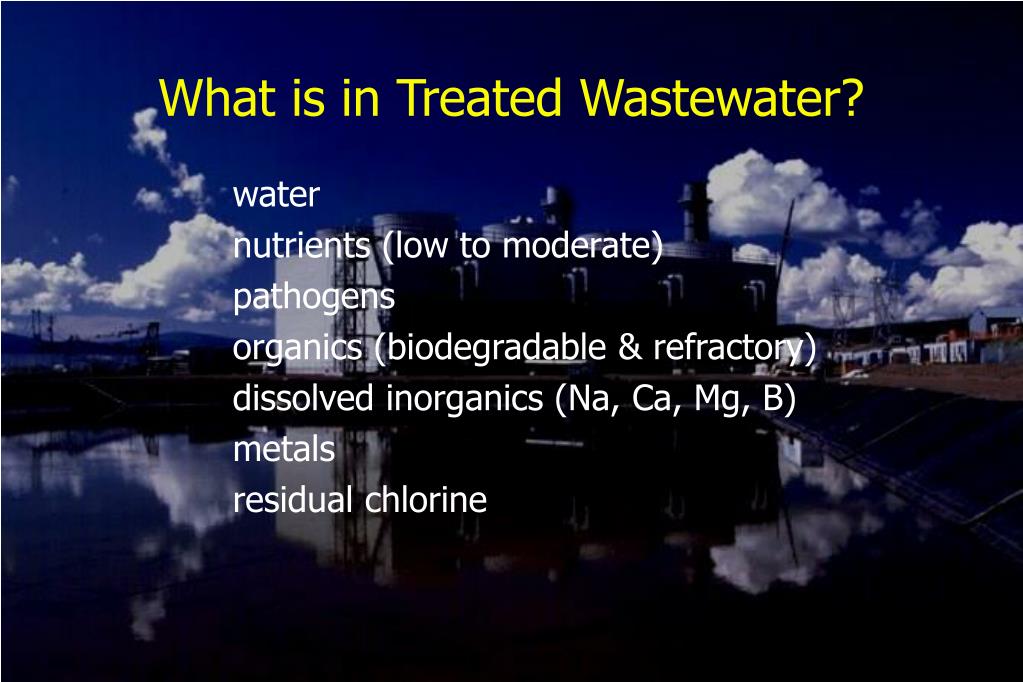 What is in Treated Wastewater?

water
nutrients (low to moderate)
pathogens
organics (biodegradable & refractory)
dissolved inorganics (Na, Ca, Mg, B)
metals
residual chlorine